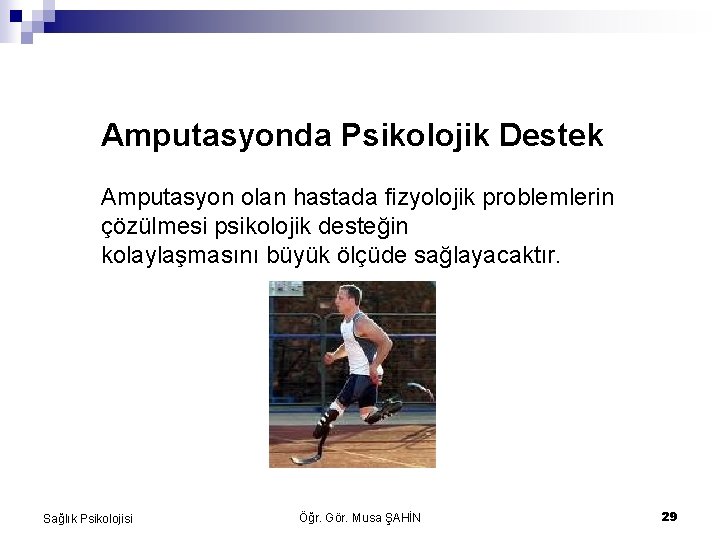 Amputasyonda Psikolojik Destek

Amputasyon olan hastada fizyolojik problemlerin çözülmesi psikolojik desteğin kolaylaşmasını büyük ölçüde sağlayacaktır.

Sağlık Psikolojisi

Öğr. Gör. Musa ŞAHİN

29